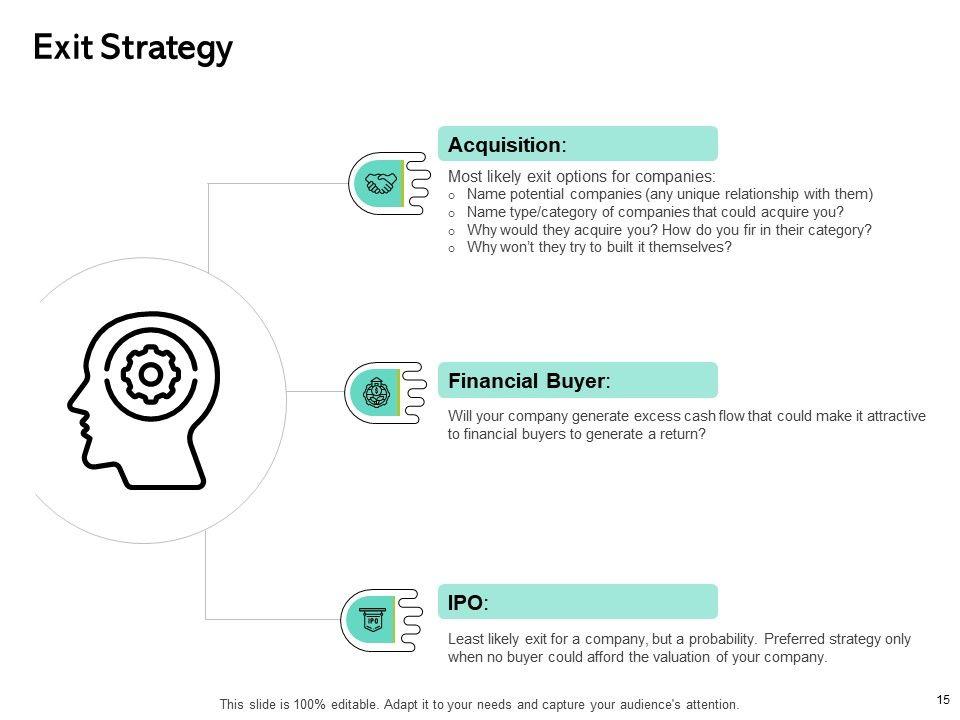 Exit Strategy

Acquisition:

Most likely exit options for companies:
o Name potential companies (any unique relationship with them)
o Name type/category of companies that could acquire you?
o Why would they acquire you? How do you fir in their category?
o Why won't they try to built it themselves?

Financial Buyer:

Will your company generate excess cash flow that could make it attractive to financial buyers to generate a return?

IPO:

IPO

Least likely exit for a company, but a probability. Preferred strategy only when no buyer could afford the valuation of your company.

This slide is 100% editable. Adapt it to your needs and capture your audience's attention.

15